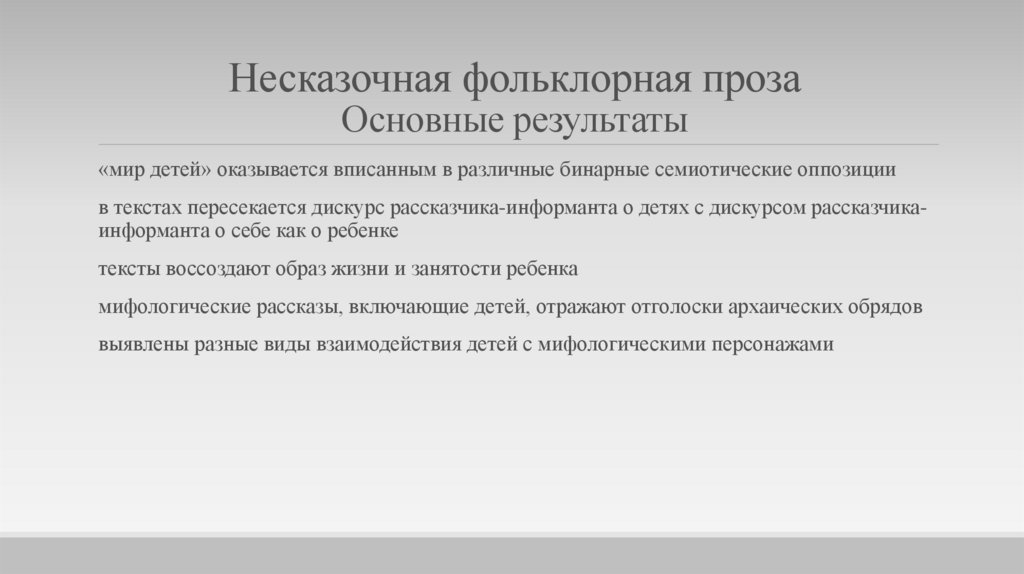 Несказочная фольклорная проза
Основные результаты

«мир детей» оказывается вписанным в различные бинарные семиотические оппозиции

в текстах пересекается дискурс рассказчика-информанта о детях с дискурсом рассказчика-информанта о себе как о ребенке

тексты воссоздают образ жизни и занятости ребенка

мифологические рассказы, включающие детей, отражают отголоски архаических обрядов

выявлены разные виды взаимодействия детей с мифологическими персонажами